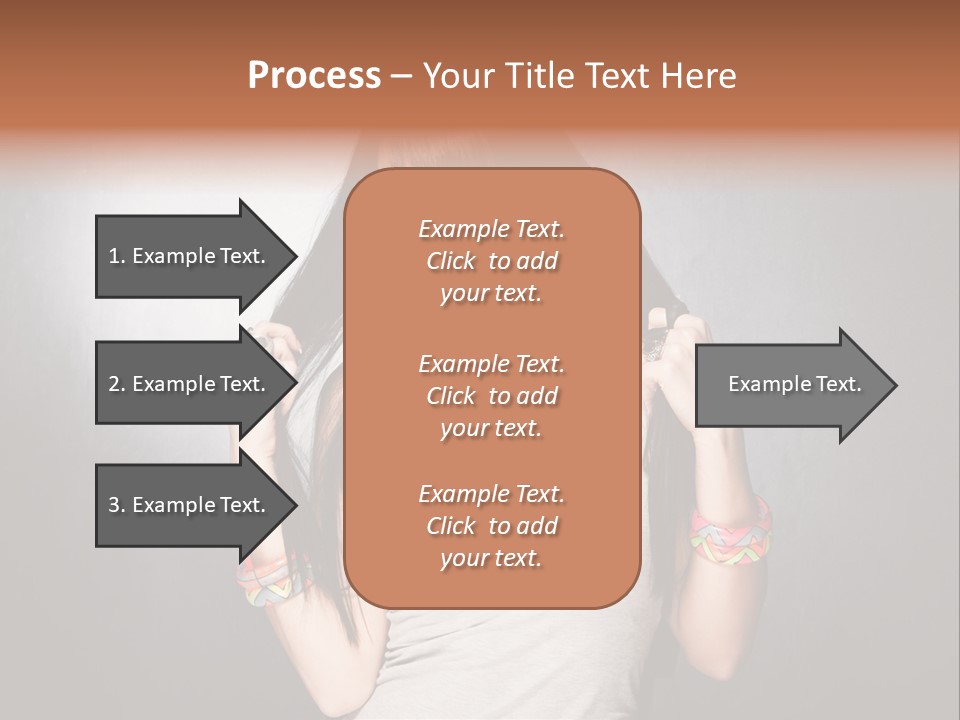 Process – Your Title Text Here

1. Example Text.

2. Example Text.

3. Example Text.

Example Text. Click to add your text.

Example Text. Click to add your text.

Example Text. Click to add your text.

Example Text.